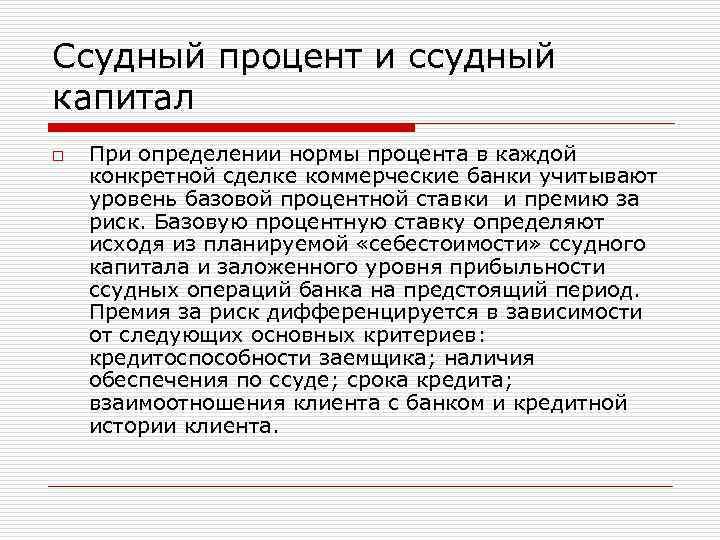 Ссудный процент и ссудный капитал

При определении нормы процента в каждой конкретной сделке коммерческие банки учитывают уровень базовой процентной ставки  и премию за риск. Базовую процентную ставку определяют исходя из планируемой «себестоимости» ссудного капитала и заложенного уровня прибыльности ссудных операций банка на предстоящий период. Премия за риск дифференцируется в зависимости от следующих основных критериев: кредитоспособности заемщика; наличия обеспечения по ссуде; срока кредита; взаимоотношения клиента с банком и кредитной истории клиента.